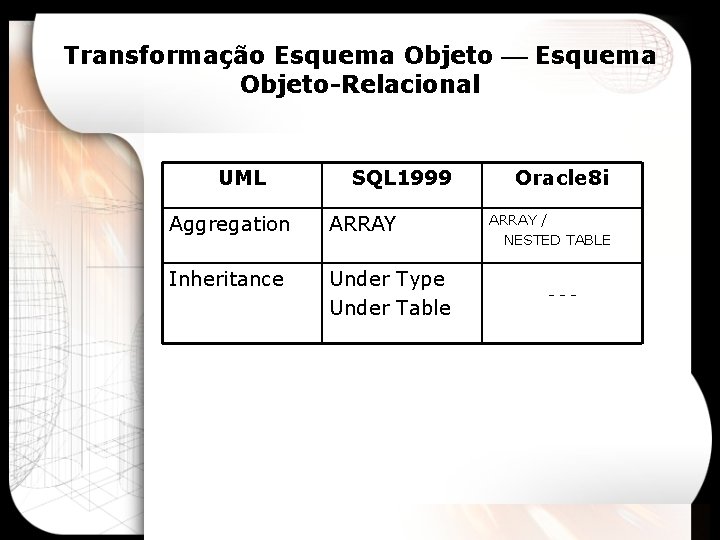 Transformação Esquema Objeto — Esquema Objeto-Relacional

| UML | SQL1999 | Oracle8i |
|---|---|---|
| Aggregation | ARRAY | ARRAY / NESTED TABLE |
| Inheritance | Under Type Under Table | - - - |